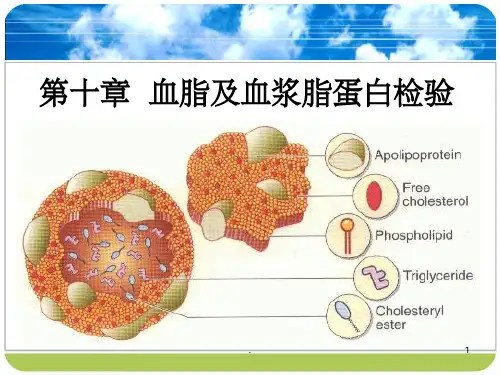 第十章　血脂及血浆脂蛋白检验

Apolipoprotein

Free cholesterol

Phospholipid

Triglyceride

Cholesteryl ester

1